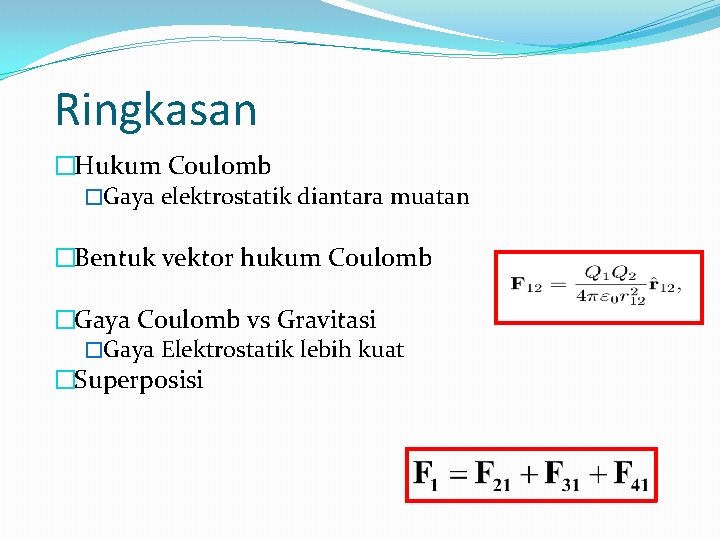 Ringkasan

□Hukum Coulomb

□Gaya elektrostatik diantara muatan

□Bentuk vektor hukum Coulomb

$\mathbf{F}_{12} = \frac{Q_1 Q_2}{4\pi\varepsilon_0 r_{12}^2}\hat{\mathbf{r}}_{12},$

□Gaya Coulomb vs Gravitasi

□Gaya Elektrostatik lebih kuat

□Superposisi

$\mathbf{F}_1 = \mathbf{F}_{21} + \mathbf{F}_{31} + \mathbf{F}_{41}$